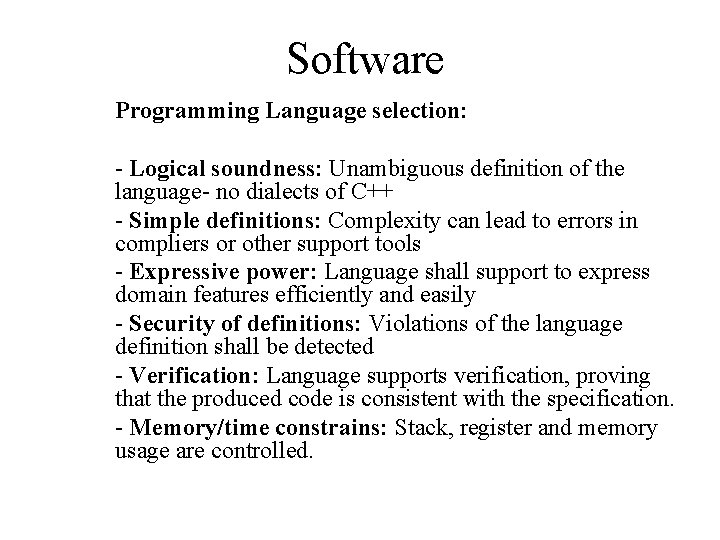 Software

Programming Language selection:

- Logical soundness: Unambiguous definition of the language- no dialects of C++

- Simple definitions: Complexity can lead to errors in compliers or other support tools

- Expressive power: Language shall support to express domain features efficiently and easily

- Security of definitions: Violations of the language definition shall be detected

- Verification: Language supports verification, proving that the produced code is consistent with the specification.

- Memory/time constrains: Stack, register and memory usage are controlled.